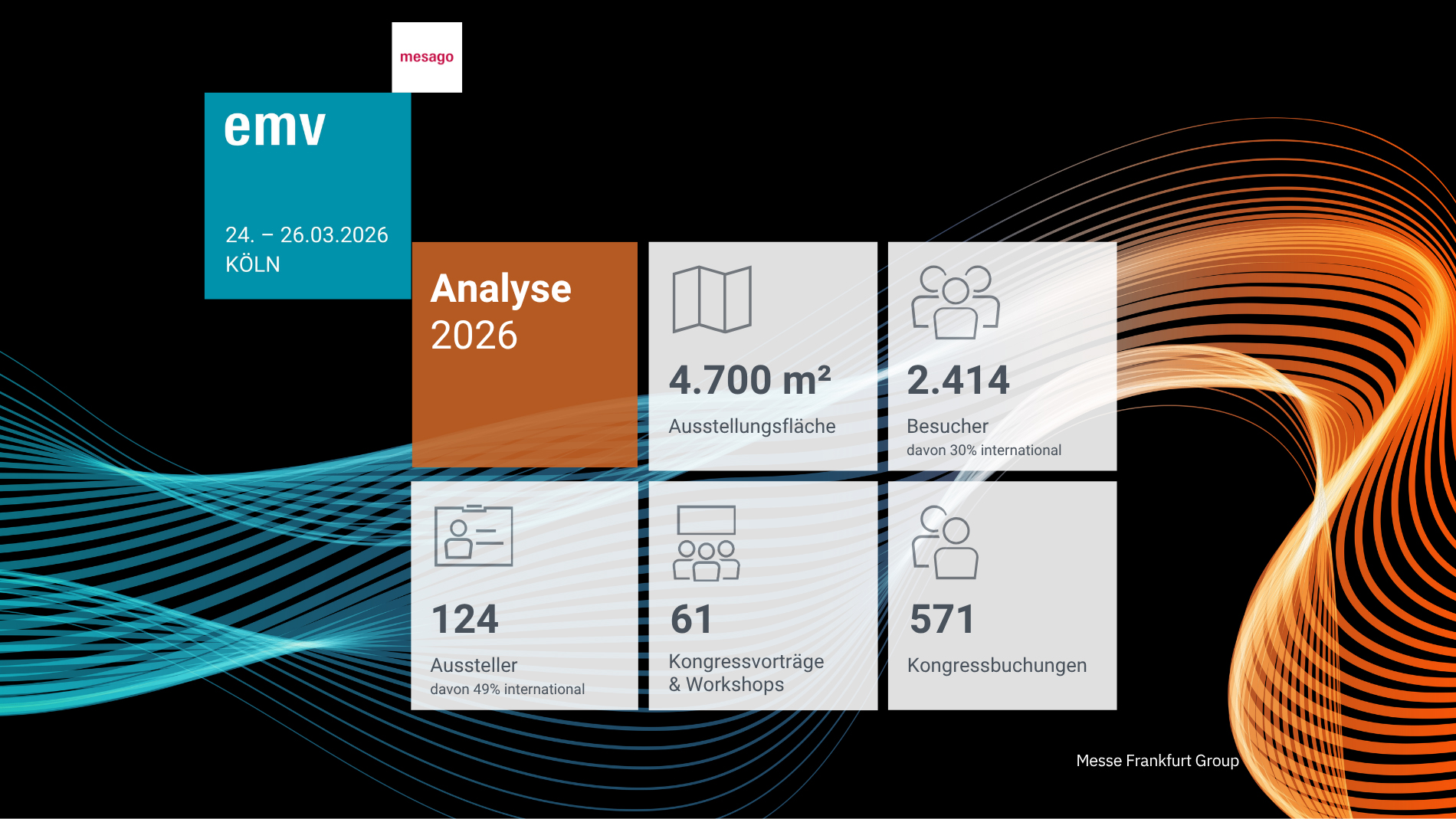 mesago

emv

24. – 26.03.2026
KÖLN

Analyse
2026

4.700 m²
Ausstellungsfläche

2.414
Besucher
davon 30% international

124
Aussteller
davon 49% international

61
Kongressvorträge & Workshops

571
Kongressbuchungen

Messe Frankfurt Group